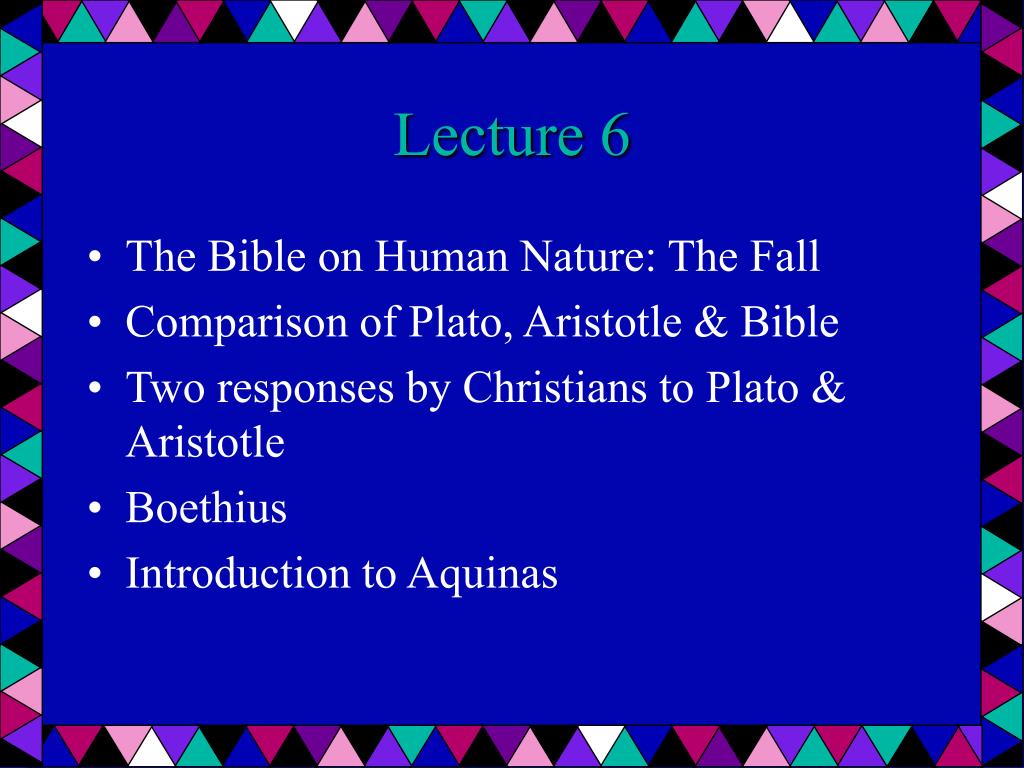 Lecture 6

• The Bible on Human Nature: The Fall
• Comparison of Plato, Aristotle & Bible
• Two responses by Christians to Plato & Aristotle
• Boethius
• Introduction to Aquinas